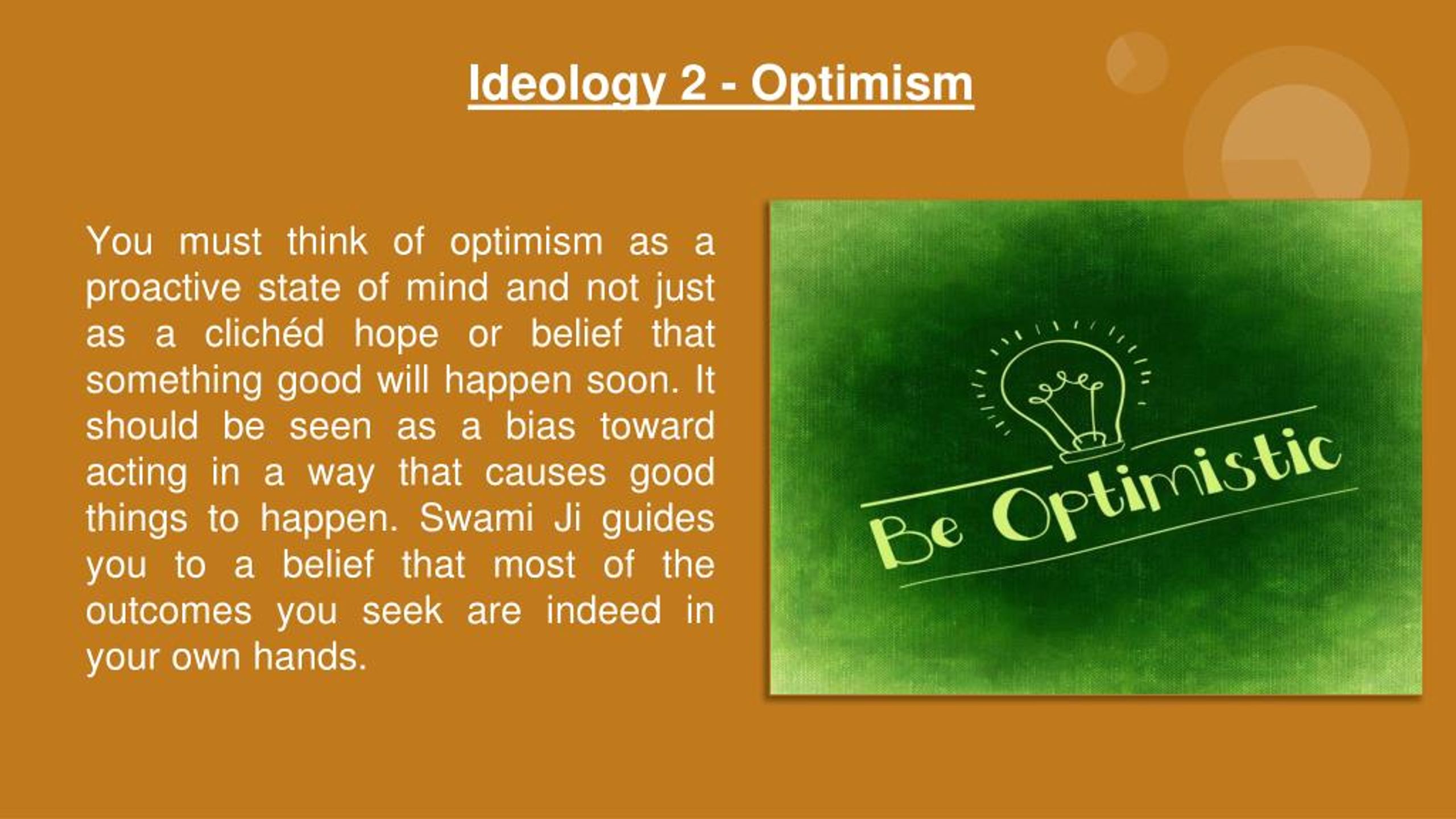 Ideology 2 - Optimism

You must think of optimism as a proactive state of mind and not just as a clichéd hope or belief that something good will happen soon. It should be seen as a bias toward acting in a way that causes good things to happen. Swami Ji guides you to a belief that most of the outcomes you seek are indeed in your own hands.

Be Optimistic